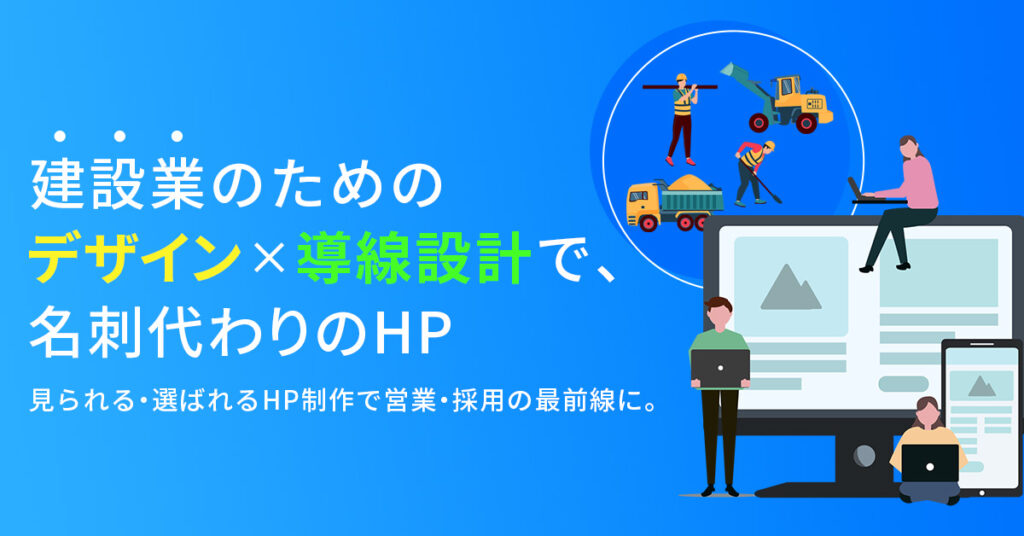 建設業のための
デザイン×導線設計で、
名刺代わりのHP

見られる・選ばれるHP制作で営業・採用の最前線に。